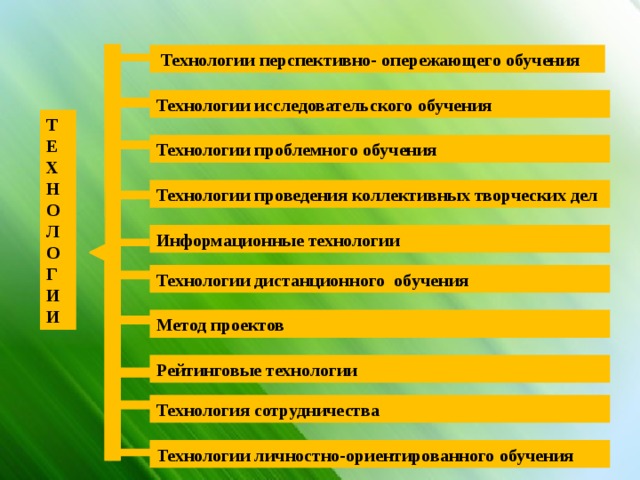 ТЕХНОЛОГИИ

Технологии перспективно- опережающего обучения

Технологии исследовательского обучения

Технологии проблемного обучения

Технологии проведения коллективных творческих дел

Информационные технологии

Технологии дистанционного обучения

Метод проектов

Рейтинговые технологии

Технология сотрудничества

Технологии личностно-ориентированного обучения